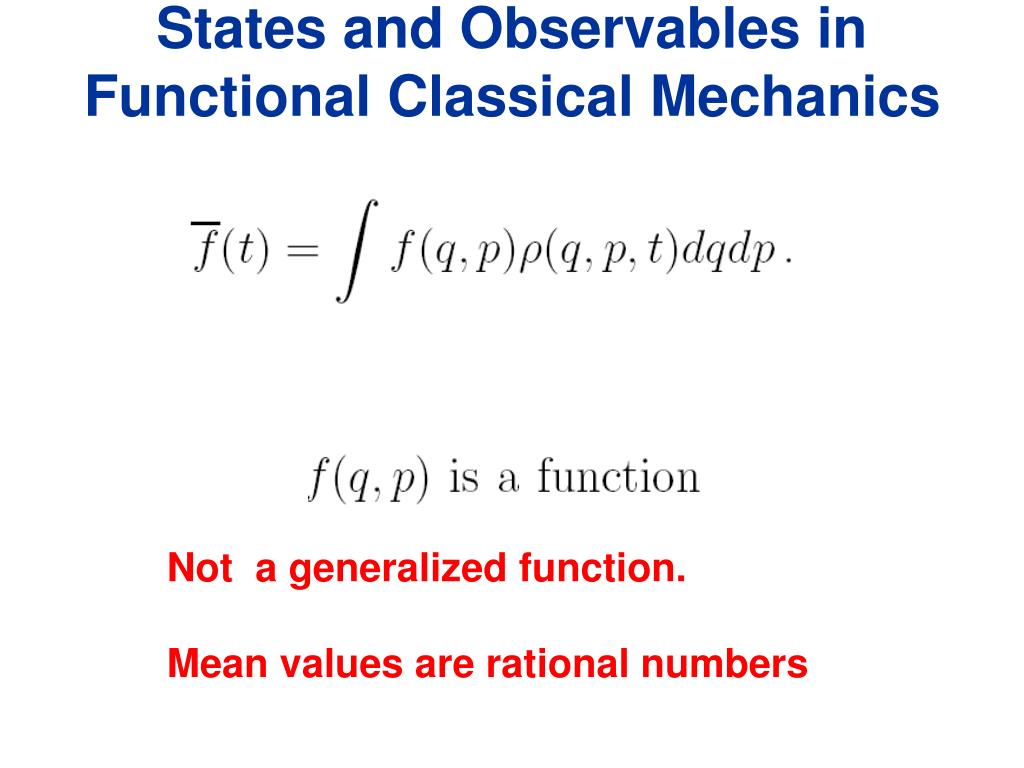 States and Observables in Functional Classical Mechanics

$\overline{f}(t) = \int f(q,p)\rho(q,p,t)dqdp\,.$

$f(q,p)$ is a function

Not a generalized function.

Mean values are rational numbers